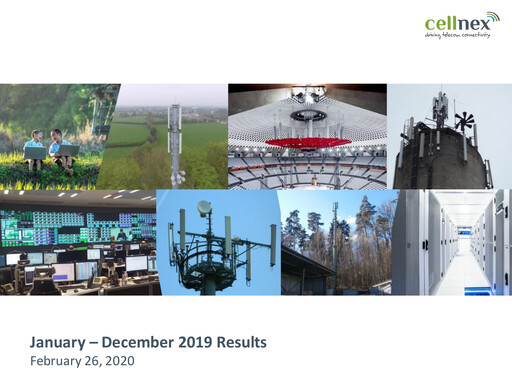 cellnex
driving telecom connectivity

January – December 2019 Results
February 26, 2020